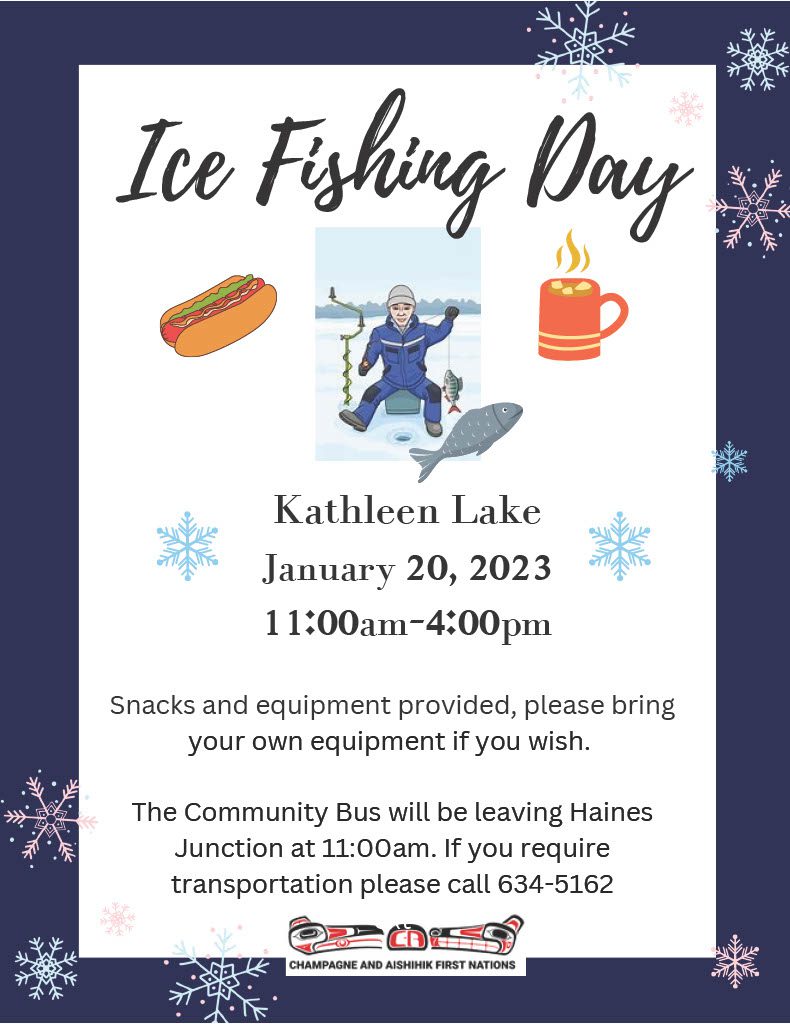 Ice Fishing Day

Kathleen Lake
January 20, 2023
11:00am-4:00pm

Snacks and equipment provided, please bring your own equipment if you wish.

The Community Bus will be leaving Haines Junction at 11:00am. If you require transportation please call 634-5162

CHAMPAGNE AND AISHIHIK FIRST NATIONS